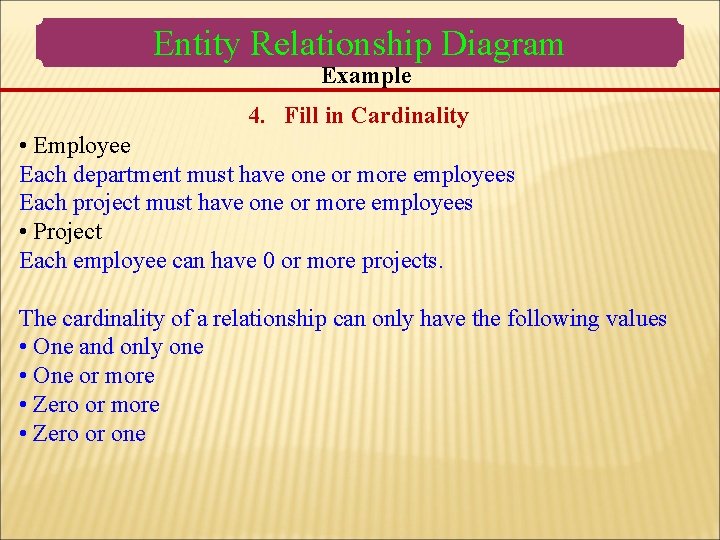 Entity Relationship Diagram
Example

4. Fill in Cardinality

• Employee
Each department must have one or more employees
Each project must have one or more employees
• Project
Each employee can have 0 or more projects.

The cardinality of a relationship can only have the following values
• One and only one
• One or more
• Zero or more
• Zero or one